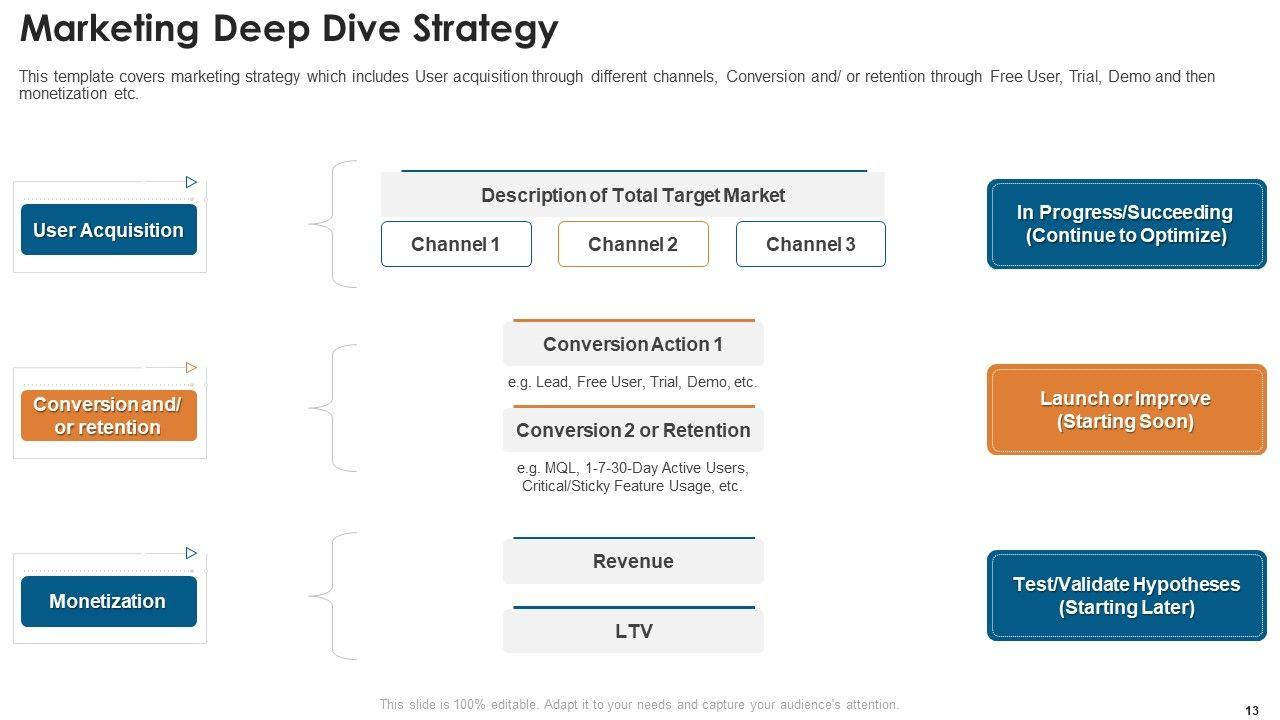 Marketing Deep Dive Strategy

This template covers marketing strategy which includes User acquisition through different channels, Conversion and/ or retention through Free User, Trial, Demo and then monetization etc.

User Acquisition

Description of Total Target Market

Channel 1

Channel 2

Channel 3

In Progress/Succeeding (Continue to Optimize)

Conversion and/ or retention

Conversion Action 1

e.g. Lead, Free User, Trial, Demo, etc.

Conversion 2 or Retention

e.g. MQL, 1-7-30-Day Active Users, Critical/Sticky Feature Usage, etc.

Launch or Improve (Starting Soon)

Monetization

Revenue

LTV

Test/Validate Hypotheses (Starting Later)

This slide is 100% editable. Adapt it to your needs and capture your audience's attention.

13